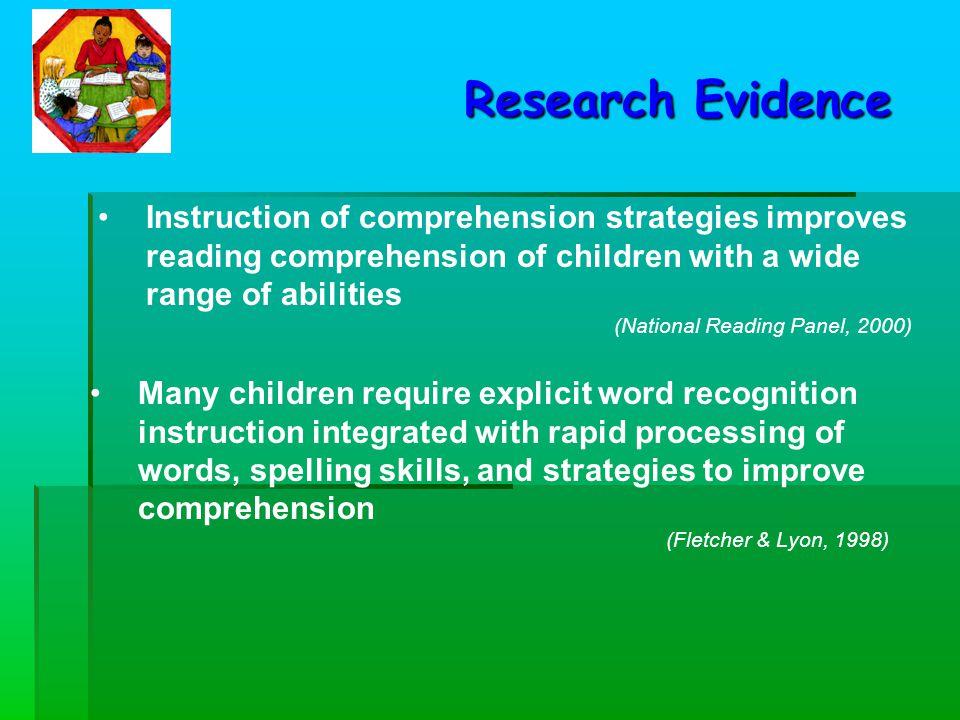 Research Evidence

• Instruction of comprehension strategies improves reading comprehension of children with a wide range of abilities

(National Reading Panel, 2000)

• Many children require explicit word recognition instruction integrated with rapid processing of words, spelling skills, and strategies to improve comprehension

(Fletcher & Lyon, 1998)